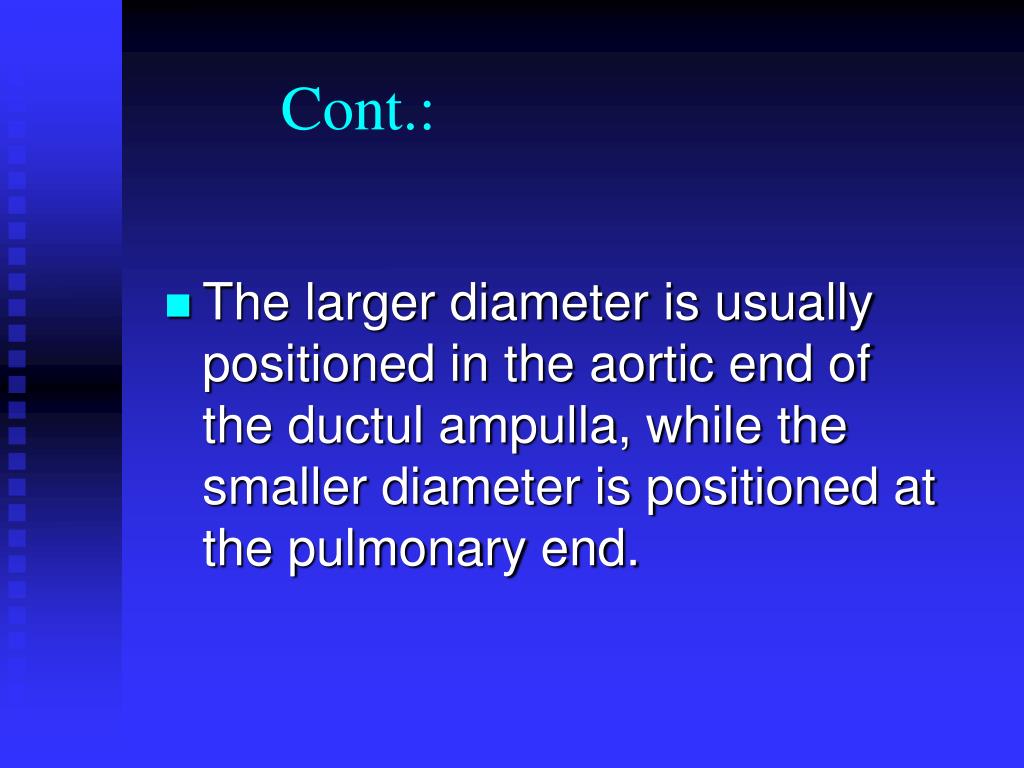 Cont.:

The larger diameter is usually positioned in the aortic end of the ductul ampulla, while the smaller diameter is positioned at the pulmonary end.